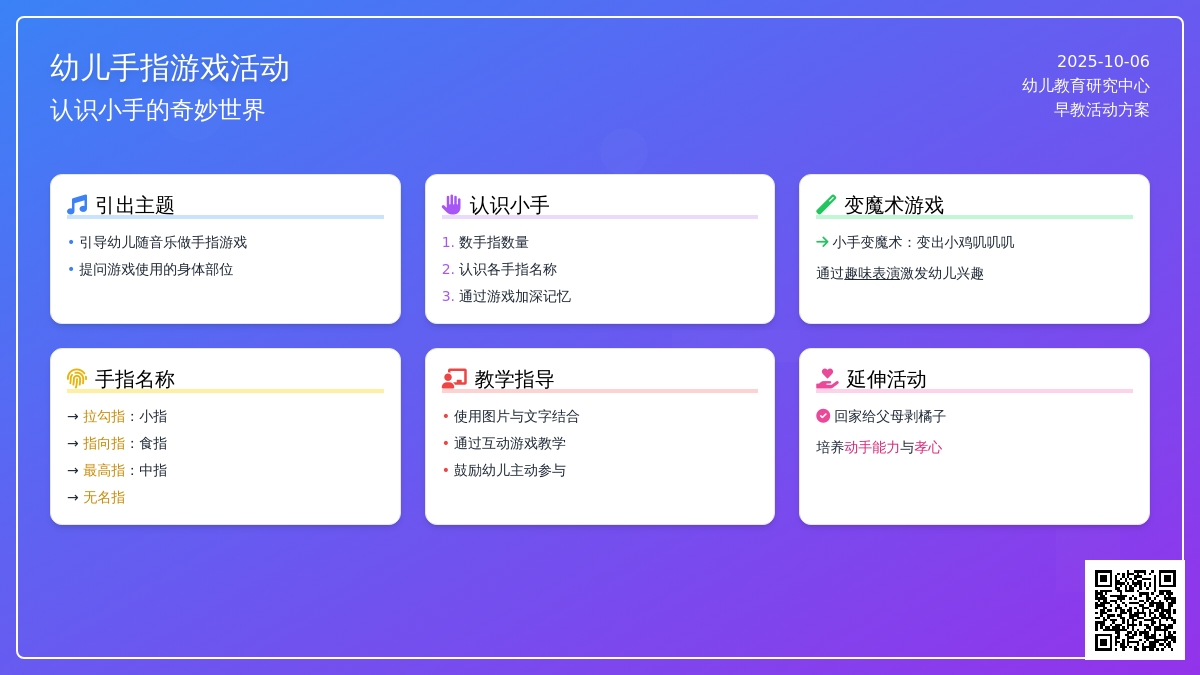 幼儿手指游戏活动
认识小手的奇妙世界

2025-10-06
幼儿教育研究中心
早教活动方案

引出主题
• 引导幼儿随音乐做手指游戏
• 提问游戏使用的身体部位

认识小手
1. 数手指数量
2. 认识各手指名称
3. 通过游戏加深记忆

变魔术游戏
→ 小手变魔术：变出小鸡叽叽叽
通过趣味表演激发幼儿兴趣

手指名称
→ 拉勾指：小指
→ 指向指：食指
→ 最高指：中指
→ 无名指

教学指导
• 使用图片与文字结合
• 通过互动游戏教学
• 鼓励幼儿主动参与

延伸活动
回家给父母剥橘子
培养动手能力与孝心